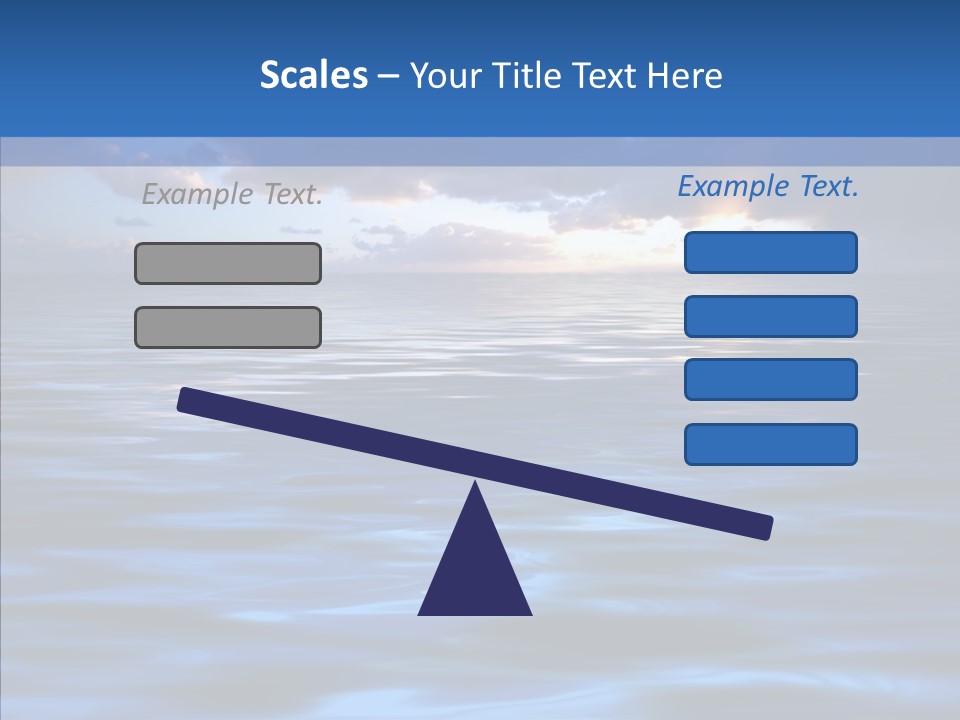 Scales – Your Title Text Here

Example Text.

Example Text.